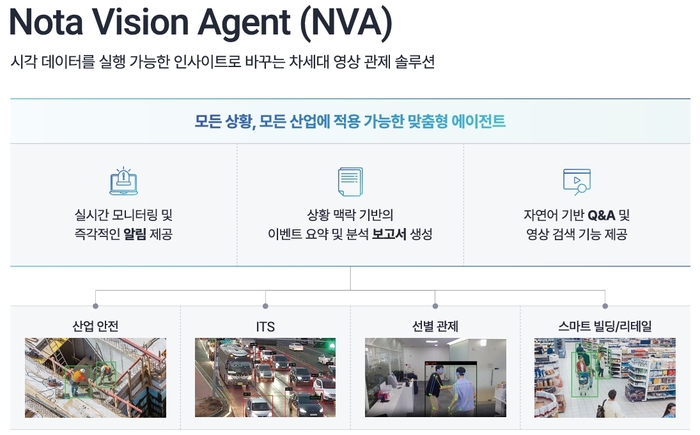 Nota Vision Agent (NVA)

시각 데이터를 실행 가능한 인사이트로 바꾸는 차세대 영상 관제 솔루션

모든 상황, 모든 산업에 적용 가능한 맞춤형 에이전트

실시간 모니터링 및 즉각적인 알림 제공

상황 맥락 기반의 이벤트 요약 및 분석 보고서 생성

자연어 기반 Q&A 및 영상 검색 기능 제공

산업 안전

ITS

선별 관제

스마트 빌딩/리테일